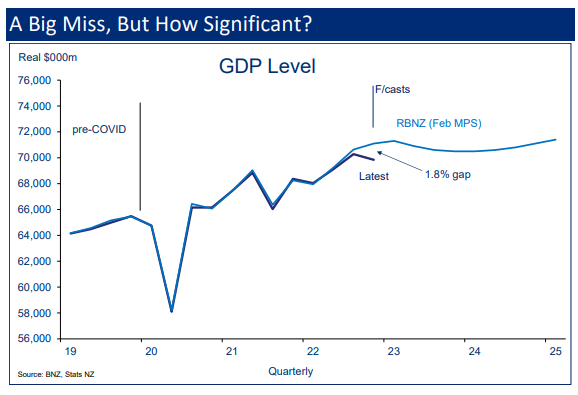 A Big Miss, But How Significant?

Real $000m

GDP Level

76,000
74,000
72,000
70,000
68,000
66,000
64,000
62,000
60,000
58,000
56,000

pre-COVID

F/casts

RBNZ (Feb MPS)

Latest

1.8% gap

19 20 21 22 23 24 25

Quarterly

Source: BNZ, Stats NZ